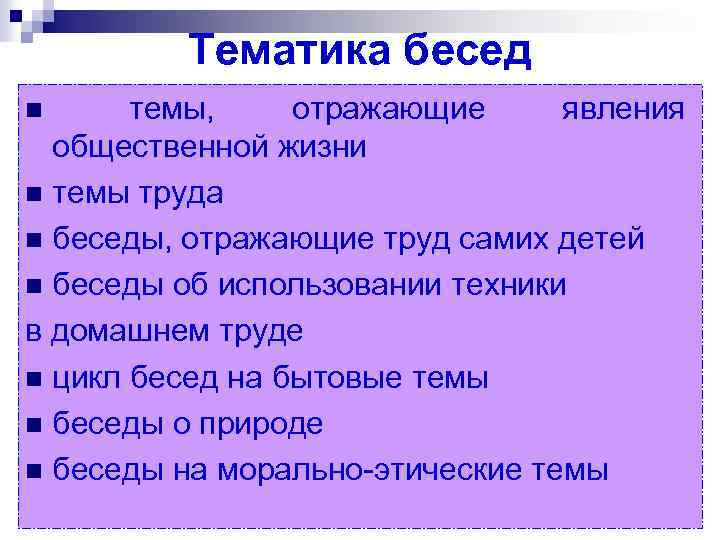 Тематика бесед

■ темы, отражающие явления общественной жизни

■ темы труда

■ беседы, отражающие труд самих детей

■ беседы об использовании техники

в домашнем труде

■ цикл бесед на бытовые темы

■ беседы о природе

■ беседы на морально-этические темы